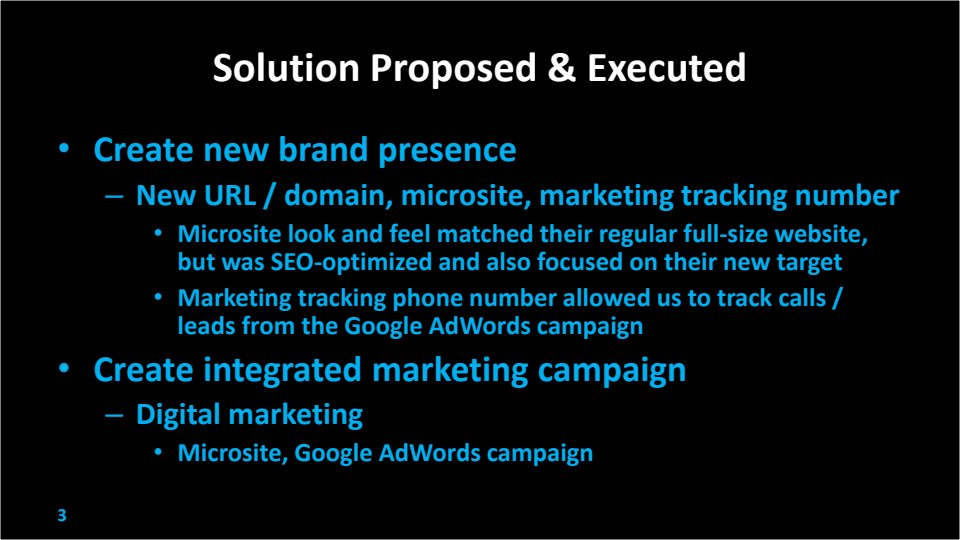 Solution Proposed & Executed

• Create new brand presence
– New URL / domain, microsite, marketing tracking number
• Microsite look and feel matched their regular full-size website, but was SEO-optimized and also focused on their new target
• Marketing tracking phone number allowed us to track calls / leads from the Google AdWords campaign
• Create integrated marketing campaign
– Digital marketing
• Microsite, Google AdWords campaign

3